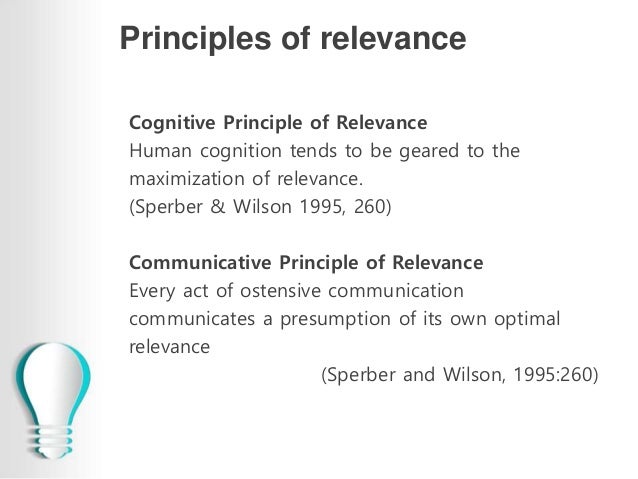 Principles of relevance

Cognitive Principle of Relevance
Human cognition tends to be geared to the maximization of relevance.
(Sperber & Wilson 1995, 260)

Communicative Principle of Relevance
Every act of ostensive communication communicates a presumption of its own optimal relevance
(Sperber and Wilson, 1995:260)